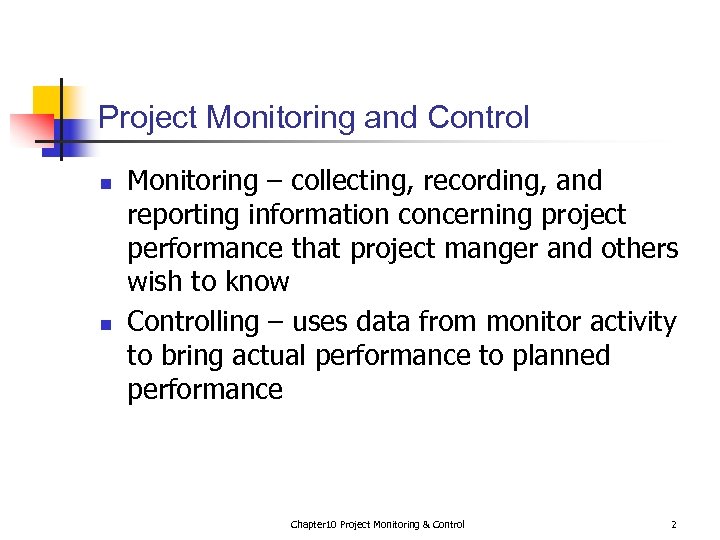 Project Monitoring and Control

- Monitoring – collecting, recording, and reporting information concerning project performance that project manger and others wish to know
- Controlling – uses data from monitor activity to bring actual performance to planned performance

Chapter10 Project Monitoring & Control

2